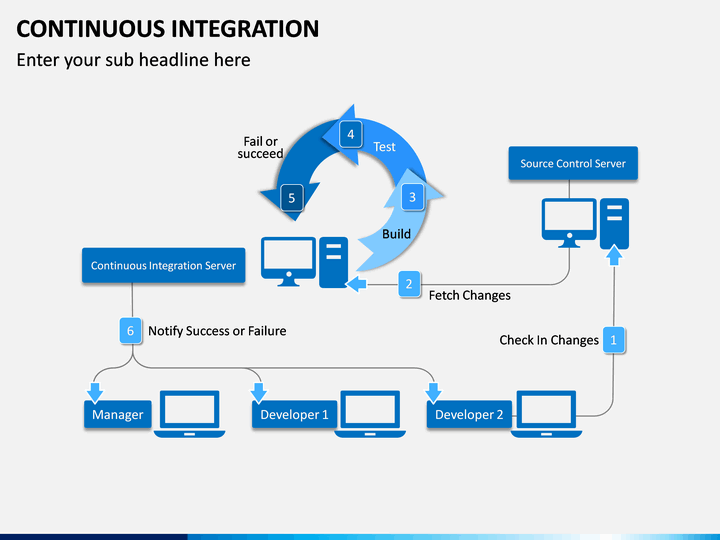 CONTINUOUS INTEGRATION
Enter your sub headline here

Fail or succeed
4
Test
5
3
Build
Source Control Server
Continuous Integration Server
2
Fetch Changes
6
Notify Success or Failure
Check In Changes
1
Manager
Developer 1
Developer 2